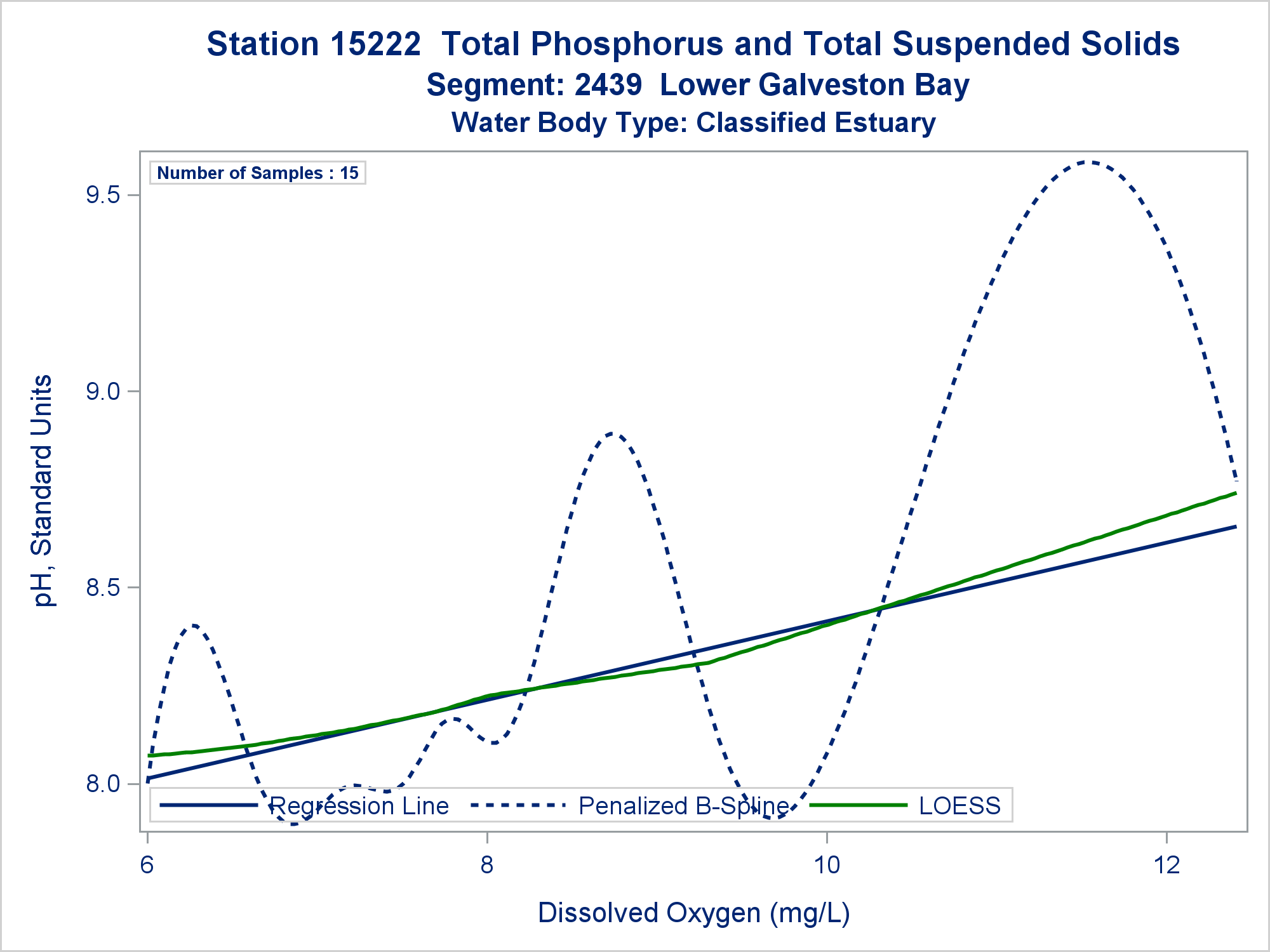 Station 15222  Total Phosphorus and Total Suspended Solids
Segment: 2439  Lower Galveston Bay
Water Body Type: Classified Estuary

Number of Samples : 15

pH, Standard Units

9.5
9.0
8.5
8.0

Regression Line
Penalized B-Spline
LOESS

6
8
10
12

Dissolved Oxygen (mg/L)